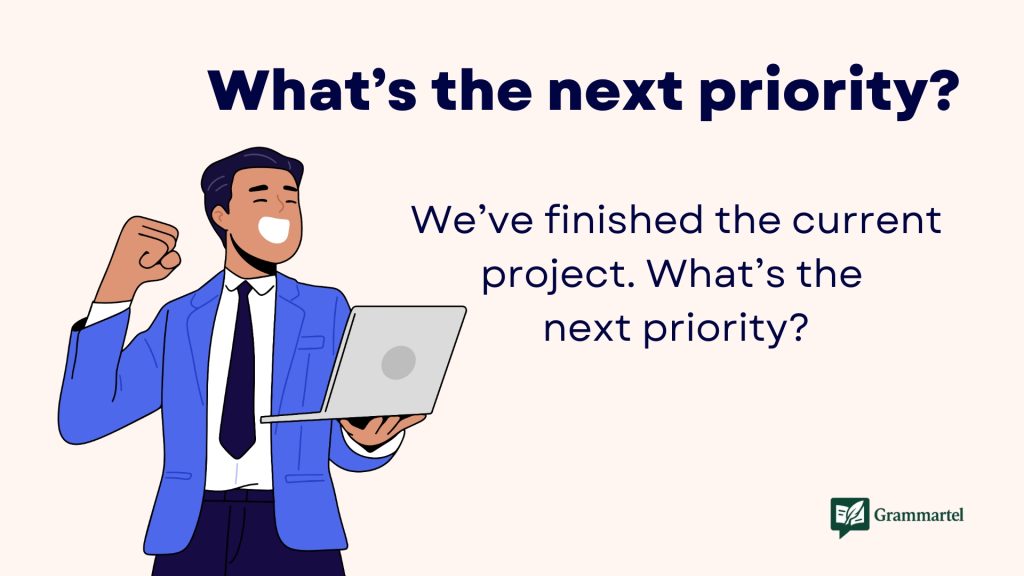 What’s the next priority?

We’ve finished the current project. What’s the next priority?

Grammartel